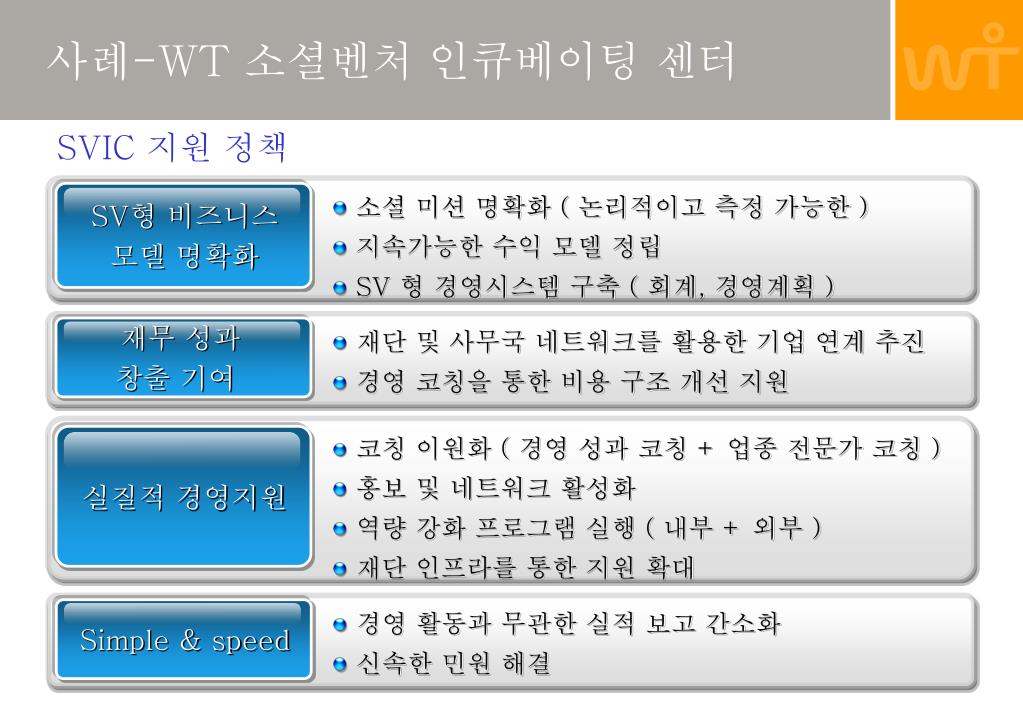 사례-WT 소셜벤처 인큐베이팅 센터

WT

SVIC 지원 정책

SV형 비즈니스 모델 명확화

소셜 미션 명확화 ( 논리적이고 측정 가능한 )
지속가능한 수익 모델 정립
SV 형 경영시스템 구축 ( 회계, 경영계획 )

재무 성과 창출 기여

재단 및 사무국 네트워크를 활용한 기업 연계 추진
경영 코칭을 통한 비용 구조 개선 지원

실질적 경영지원

코칭 이원화 ( 경영 성과 코칭 + 업종 전문가 코칭 )
홍보 및 네트워크 활성화
역량 강화 프로그램 실행 ( 내부 + 외부 )
재단 인프라를 통한 지원 확대

Simple & speed

경영 활동과 무관한 실적 보고 간소화
신속한 민원 해결